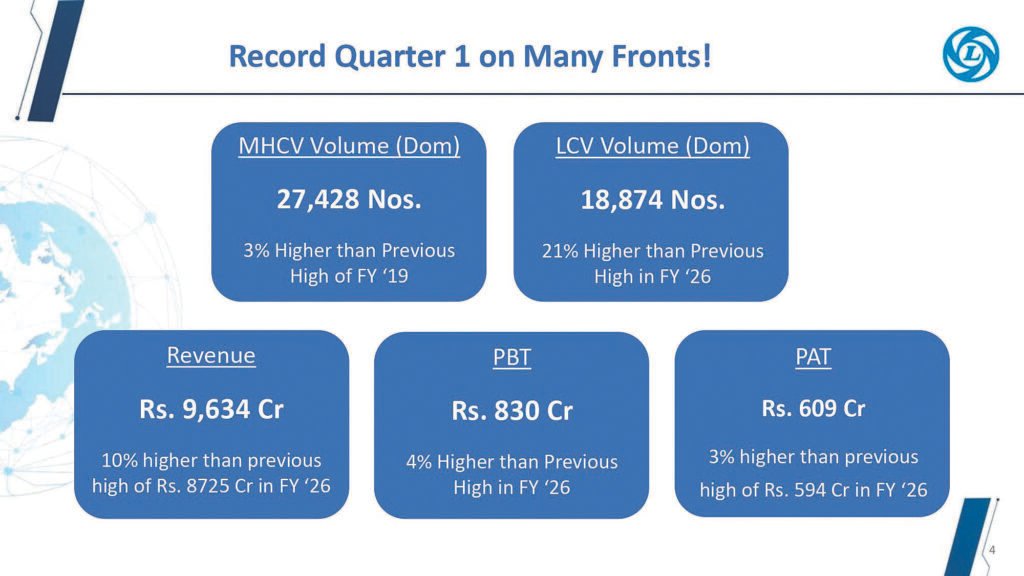 Record Quarter 1 on Many Fronts!

MHCV Volume (Dom)

27,428 Nos.

3% Higher than Previous High of FY '19

LCV Volume (Dom)

18,874 Nos.

21% Higher than Previous High in FY '26

Revenue

Rs. 9,634 Cr

10% higher than previous high of Rs. 8725 Cr in FY '26

PBT

Rs. 830 Cr

4% Higher than Previous High in FY '26

PAT

Rs. 609 Cr

3% higher than previous high of Rs. 594 Cr in FY '26

4